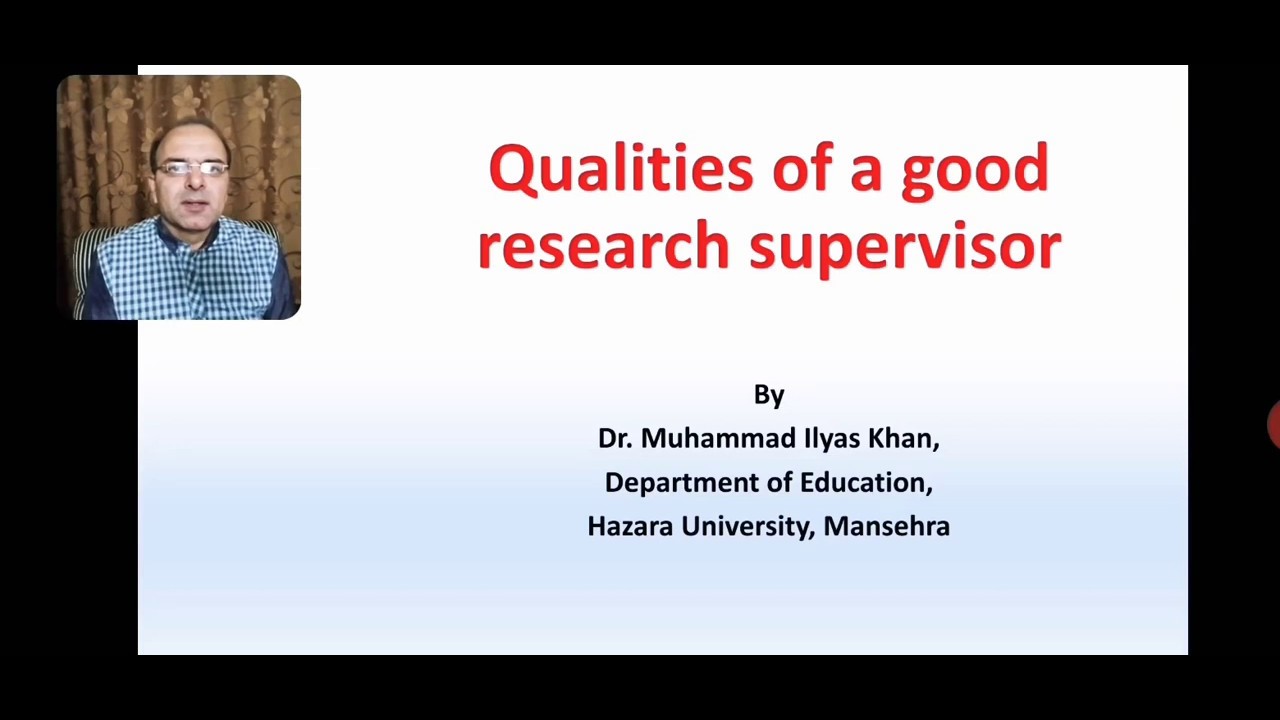 Qualities of a good research supervisor

By
Dr. Muhammad Ilyas Khan,
Department of Education,
Hazara University, Mansehra